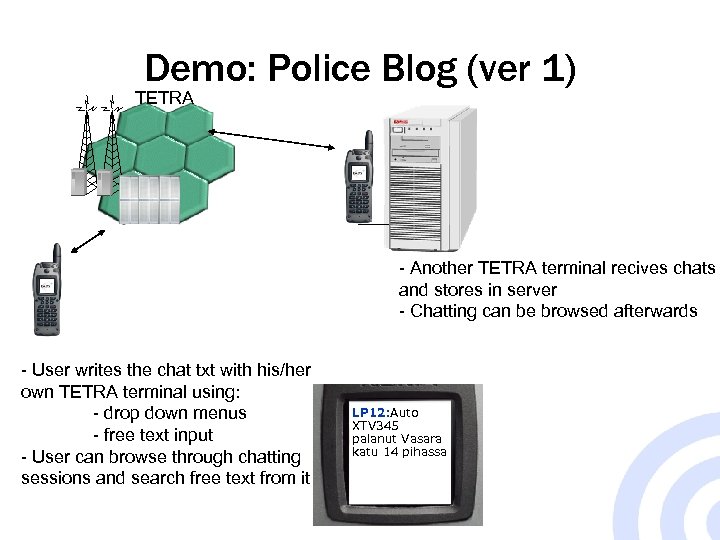 Demo: Police Blog (ver 1)

TETRA

- Another TETRA terminal recives chats and stores in server
- Chatting can be browsed afterwards

- User writes the chat txt with his/her own TETRA terminal using:
- drop down menus
- free text input
- User can browse through chatting sessions and search free text from it

LP12:Auto XTV345 palanut Vasara katu 14 pihassa